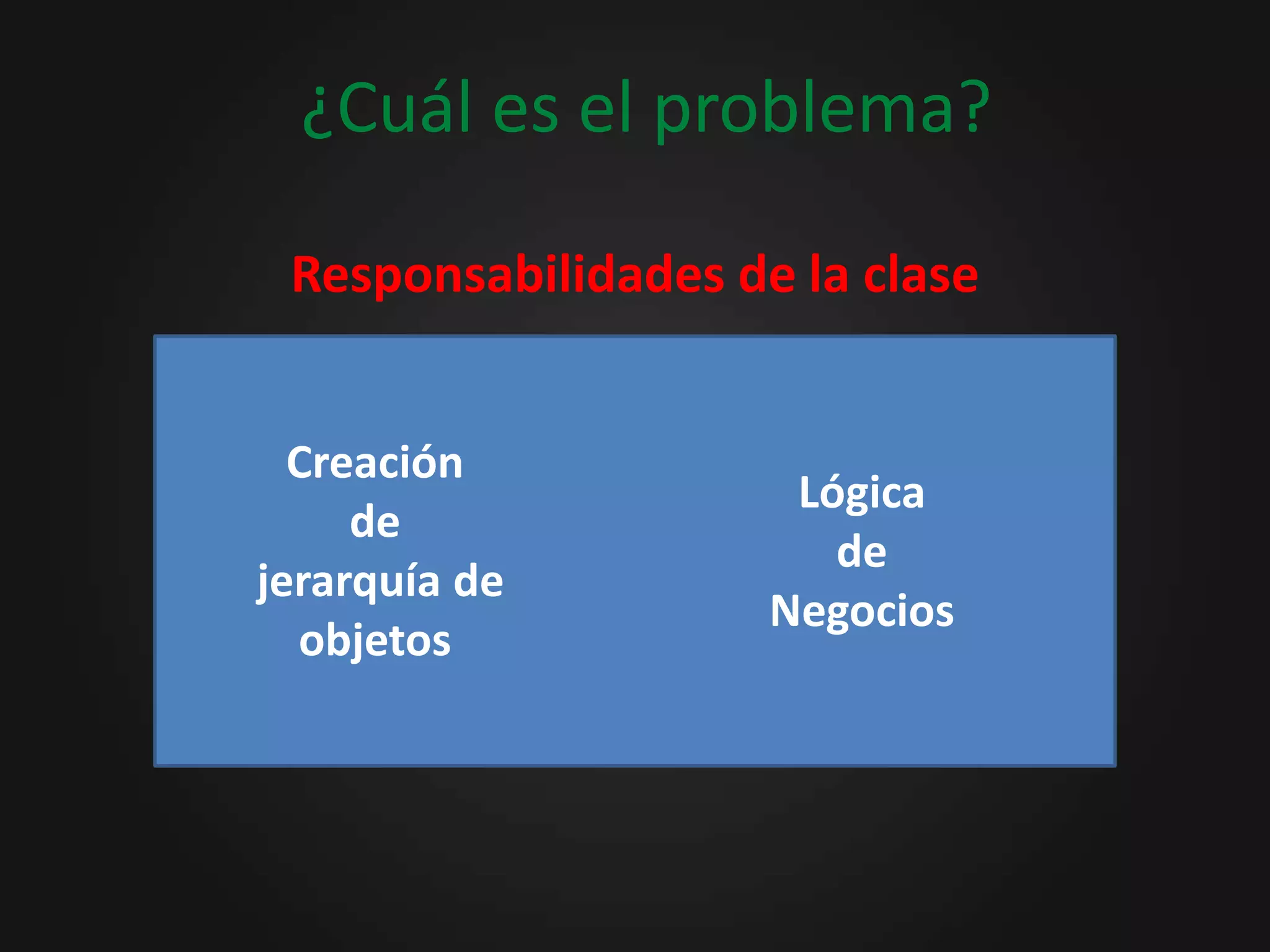 ¿Cuál es el problema?

Responsabilidades de la clase

Creación de jerarquía de objetos

Lógica de Negocios